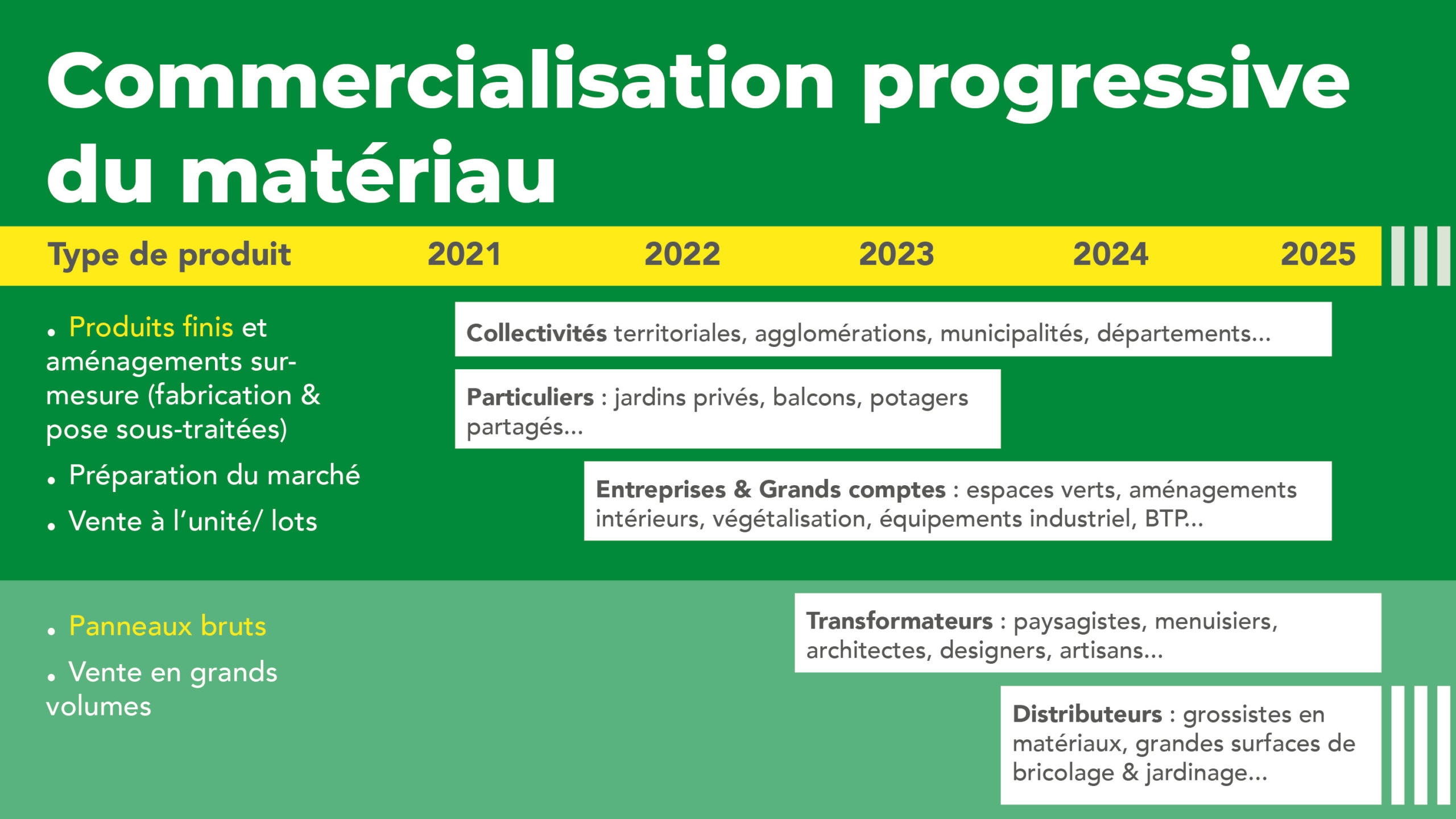 Commercialisation progressive du matériau

Type de produit 2021 2022 2023 2024 2025

• Produits finis et aménagements sur-mesure (fabrication & pose sous-traitées)

• Préparation du marché

• Vente à l'unité/ lots

Collectivités territoriales, agglomérations, municipalités, départements...

Particuliers : jardins privés, balcons, potagers partagés...

Entreprises & Grands comptes : espaces verts, aménagements intérieurs, végétalisation, équipements industriel, BTP...

• Panneaux bruts

• Vente en grands volumes

Transformateurs : paysagistes, menuisiers, architectes, designers, artisans...

Distributeurs : grossistes en matériaux, grandes surfaces de bricolage & jardinage...